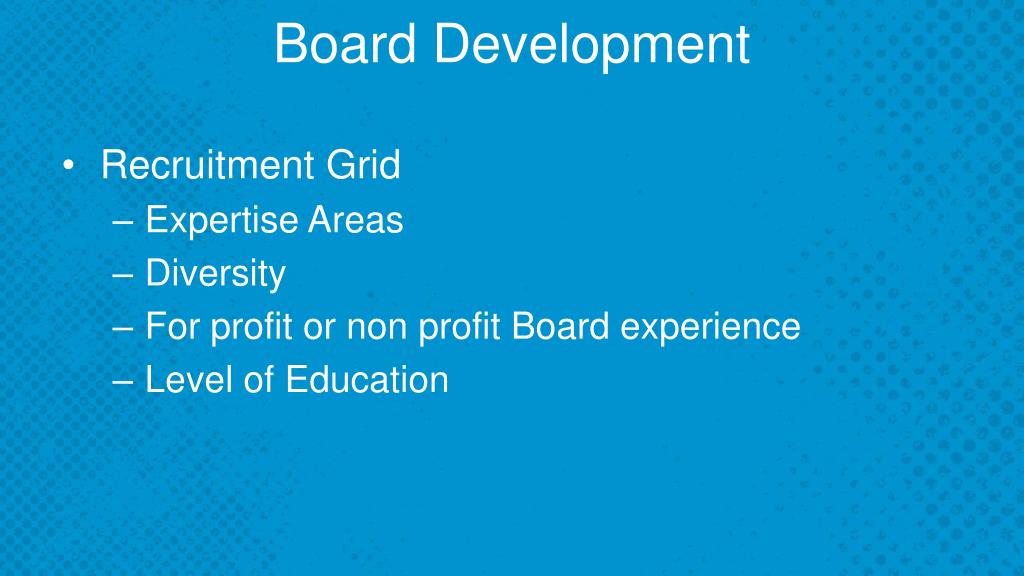 Board Development

• Recruitment Grid
– Expertise Areas
– Diversity
– For profit or non profit Board experience
– Level of Education